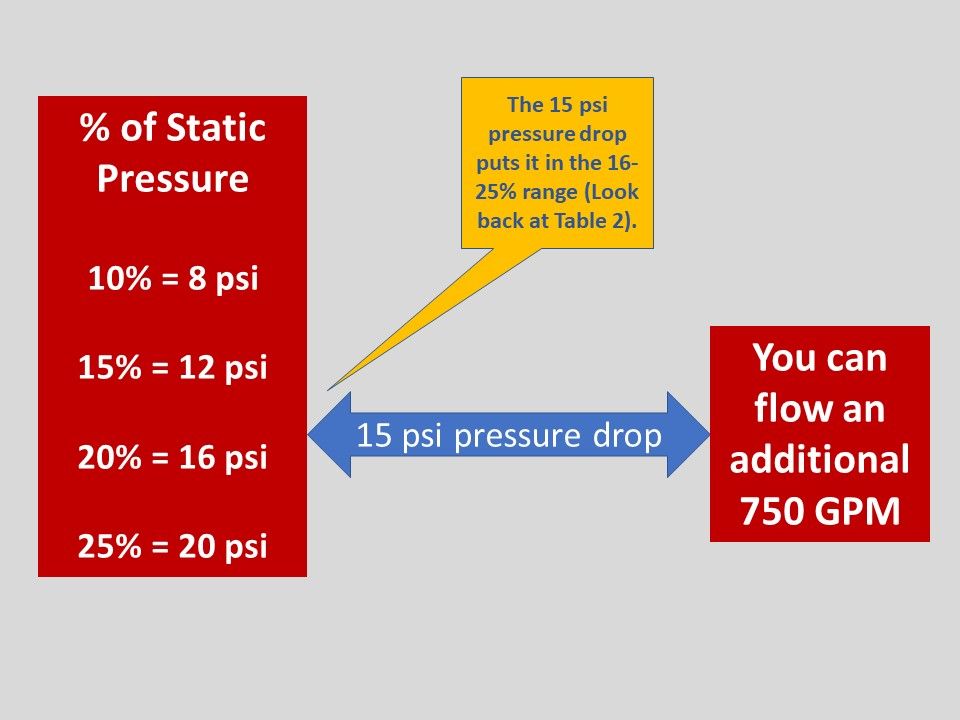 % of Static Pressure

10% = 8 psi

15% = 12 psi

20% = 16 psi

25% = 20 psi

The 15 psi pressure drop puts it in the 16-25% range (Look back at Table 2).

15 psi pressure drop

You can flow an additional 750 GPM